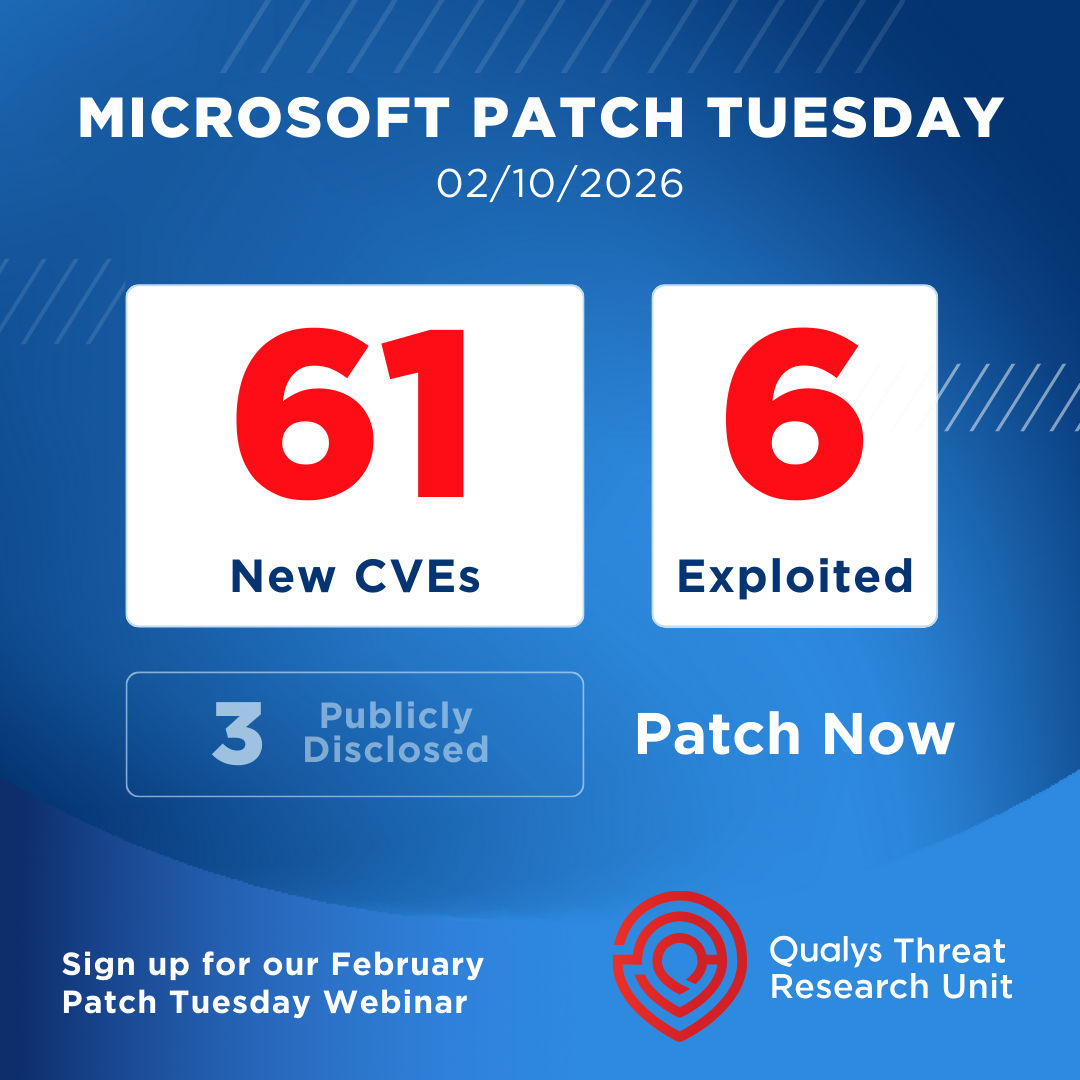 MICROSOFT PATCH TUESDAY
02/10/2026

61
New CVEs

6
Exploited

3 Publicly Disclosed

Patch Now

Sign up for our February Patch Tuesday Webinar

Qualys Threat Research Unit